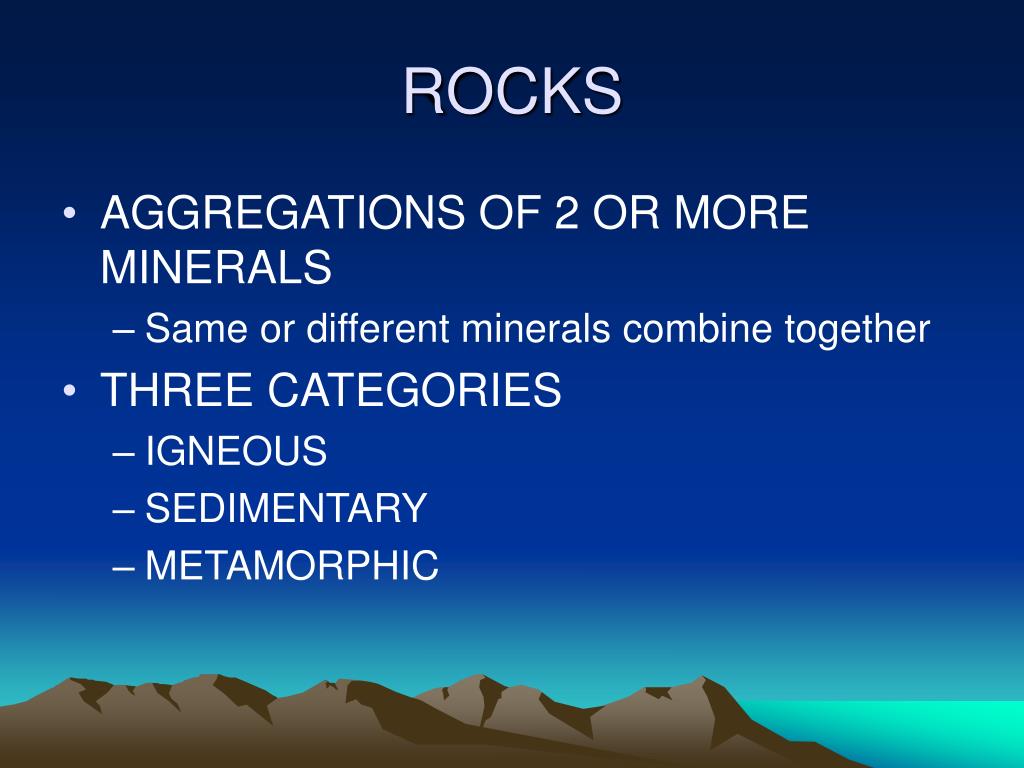 ROCKS

• AGGREGATIONS OF 2 OR MORE MINERALS
– Same or different minerals combine together
• THREE CATEGORIES
– IGNEOUS
– SEDIMENTARY
– METAMORPHIC